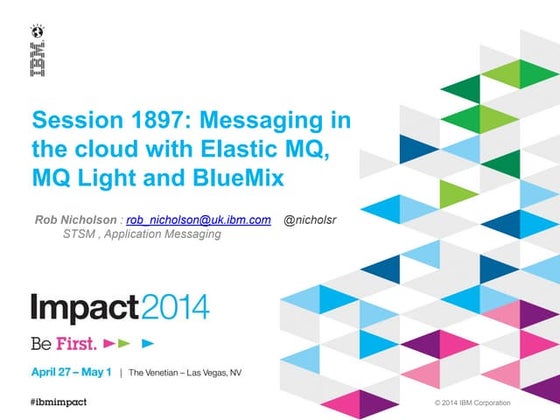 IBM

Session 1897: Messaging in the cloud with Elastic MQ, MQ Light and BlueMix

Rob Nicholson : rob_nicholson@uk.ibm.com @nicholsr
STSM , Application Messaging

Impact2014

Be First.

April 27 – May 1 | The Venetian – Las Vegas, NV

#ibmimpact

© 2014 IBM Corporation